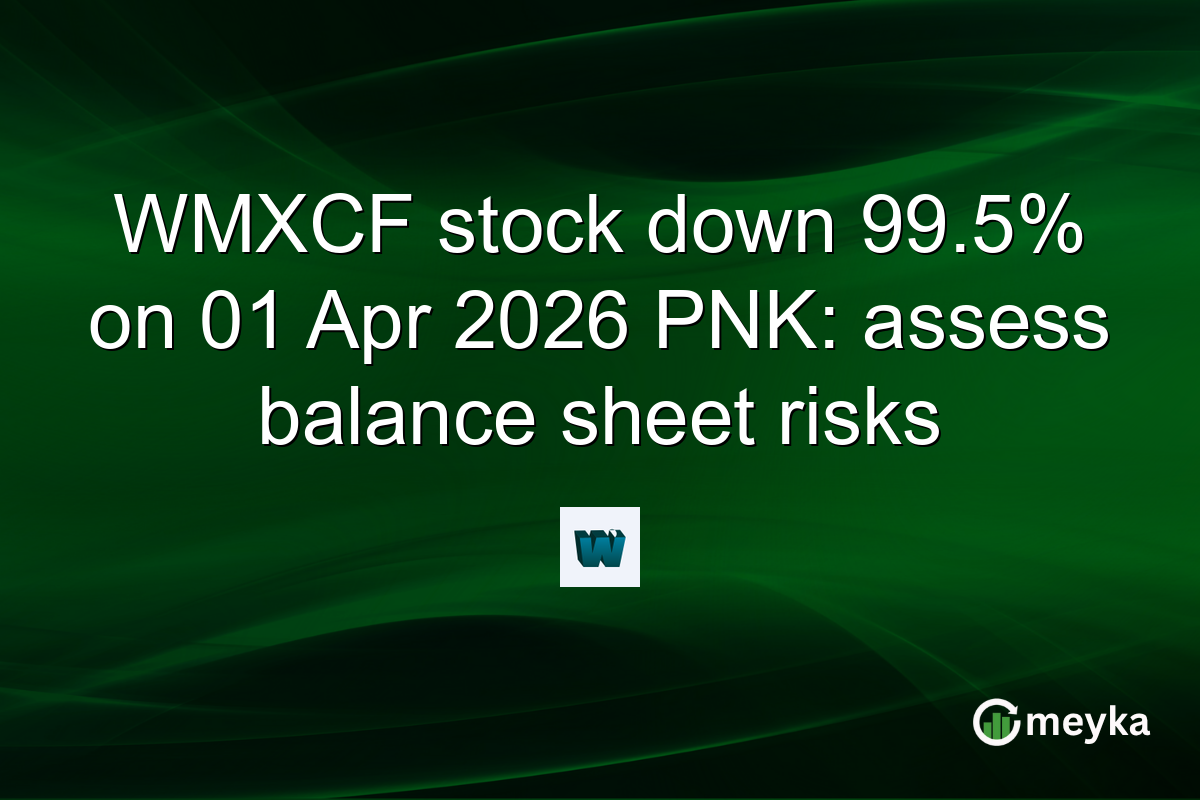 WMXCF stock down 99.5% on 01 Apr 2026 PNK: assess balance sheet risks

W

meyka